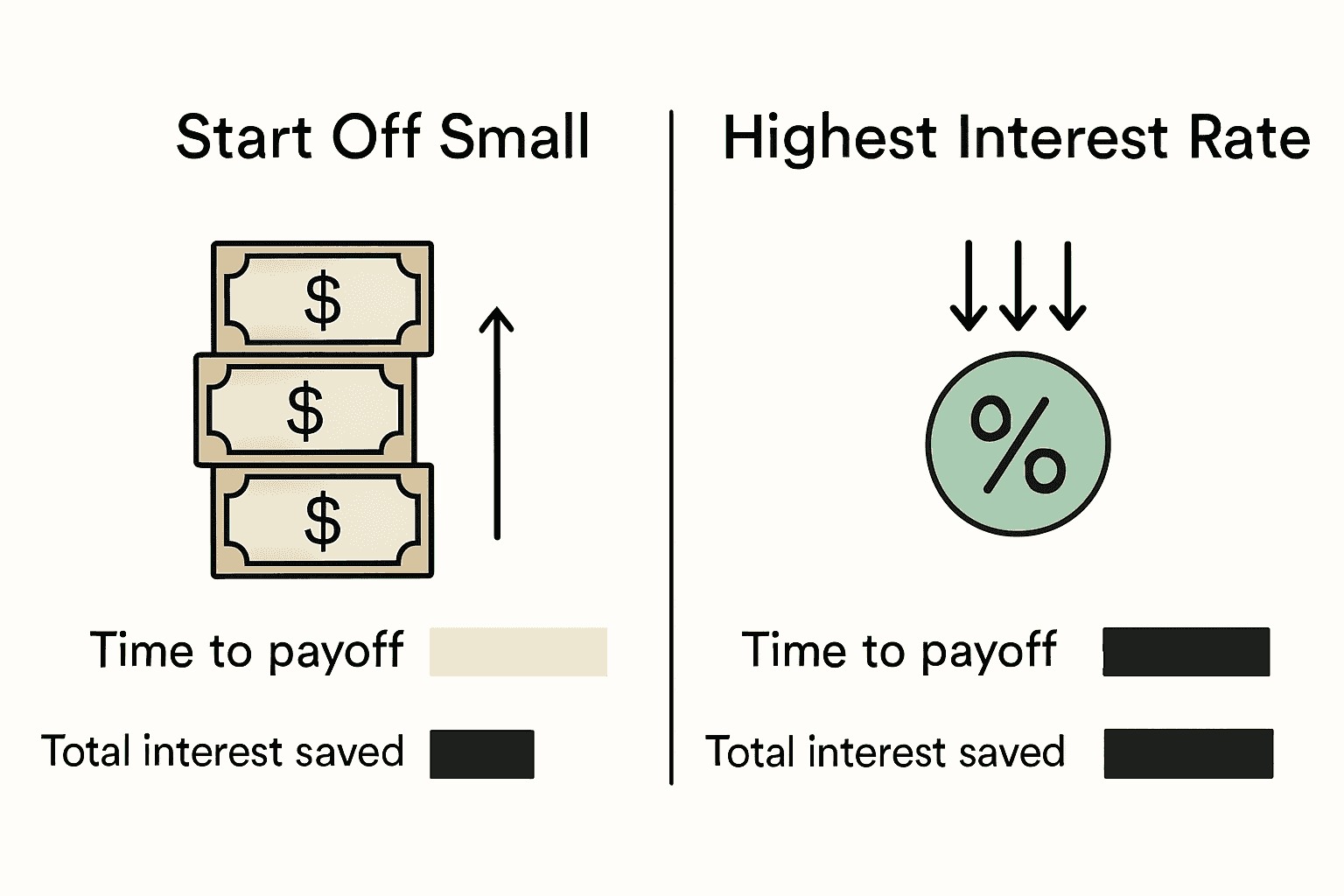 Start Off Small

$
$
$

Time to payoff

Total interest saved

Highest Interest Rate

%

Time to payoff

Total interest saved